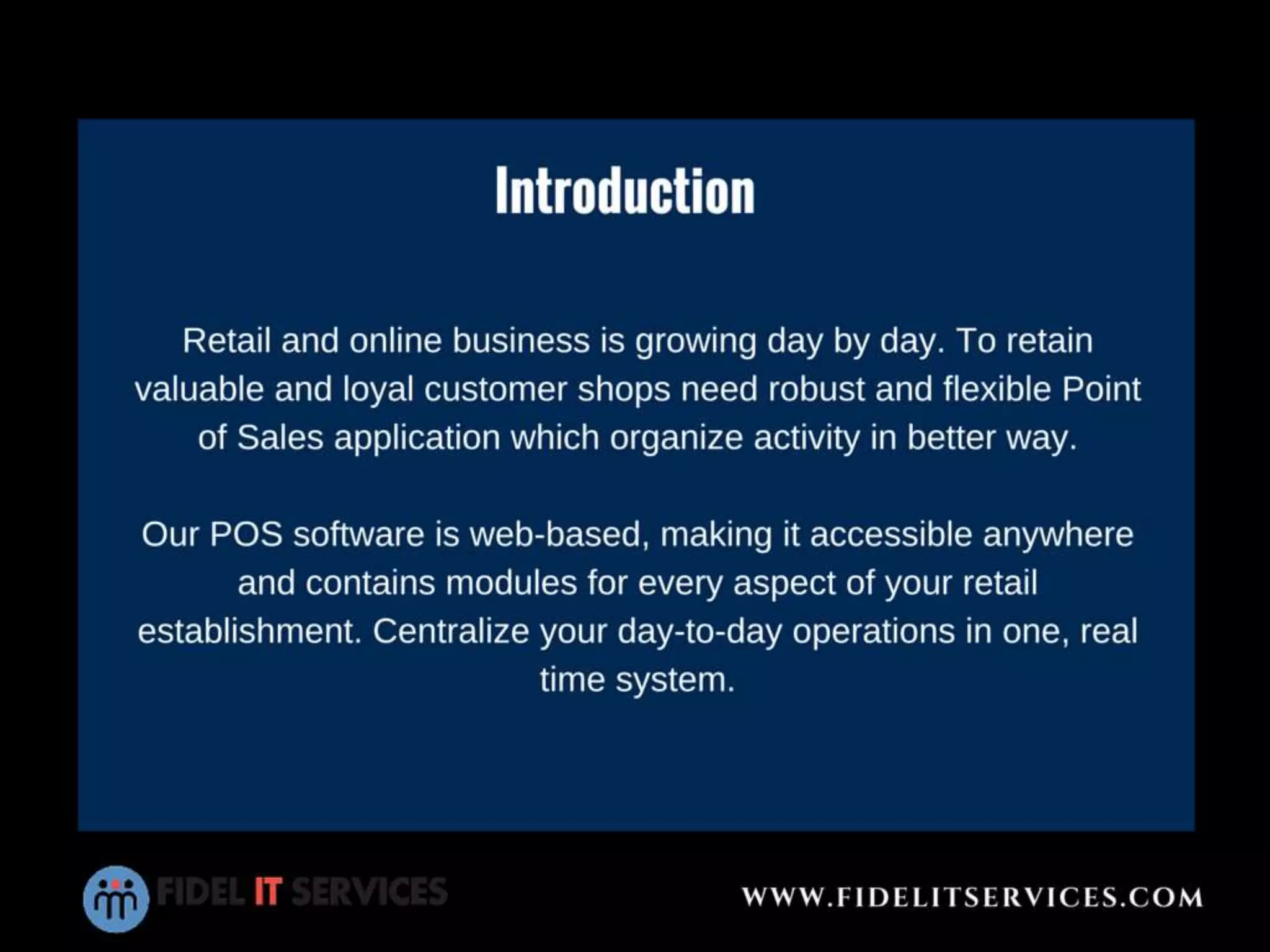 Introduction

Retail and online business is growing day by day. To retain valuable and loyal customer shops need robust and flexible Point of Sales application which organize activity in better way.

Our POS software is web-based, making it accessible anywhere and contains modules for every aspect of your retail establishment. Centralize your day-to-day operations in one, real time system.

FIDEL IT SERVICES

WWW.FIDELITSERVICES.COM